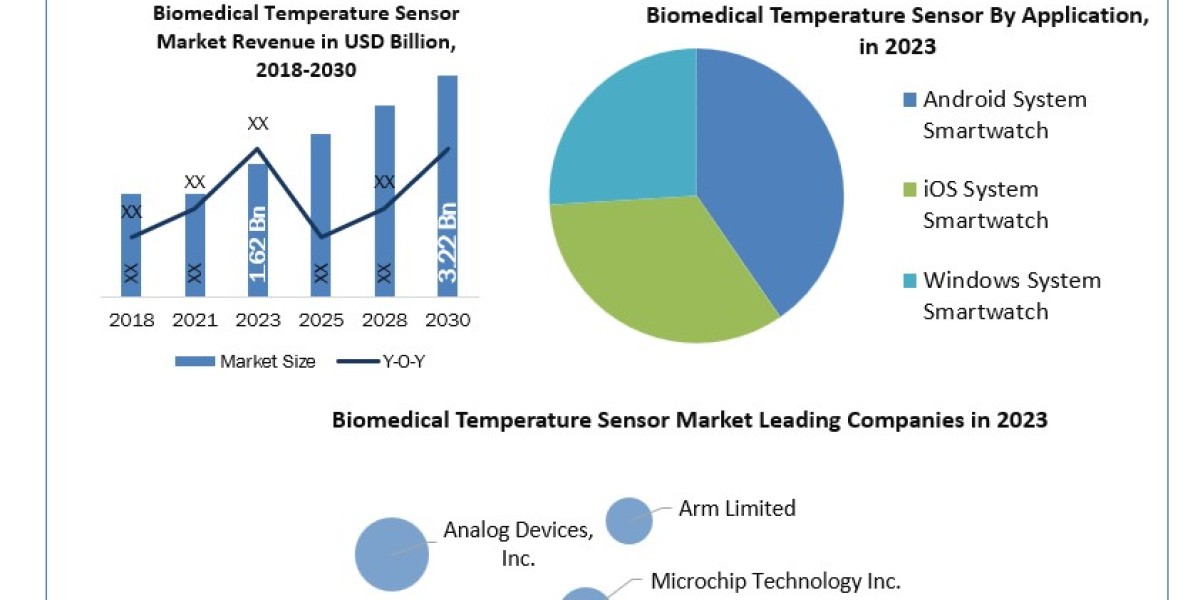 Biomedical Temperature Sensor Market Revenue in USD Billion, 2018-2030

XX
XX
XX
XX
XX
XX
1.62 Bn
XX
XX
3.22 Bn

2018 2021 2023 2025 2028 2030

Market Size Y-O-Y

Biomedical Temperature Sensor By Application, in 2023

Android System Smartwatch
iOS System Smartwatch
Windows System Smartwatch

Biomedical Temperature Sensor Market Leading Companies in 2023

Analog Devices, Inc.
Arm Limited
Microchip Technology Inc.